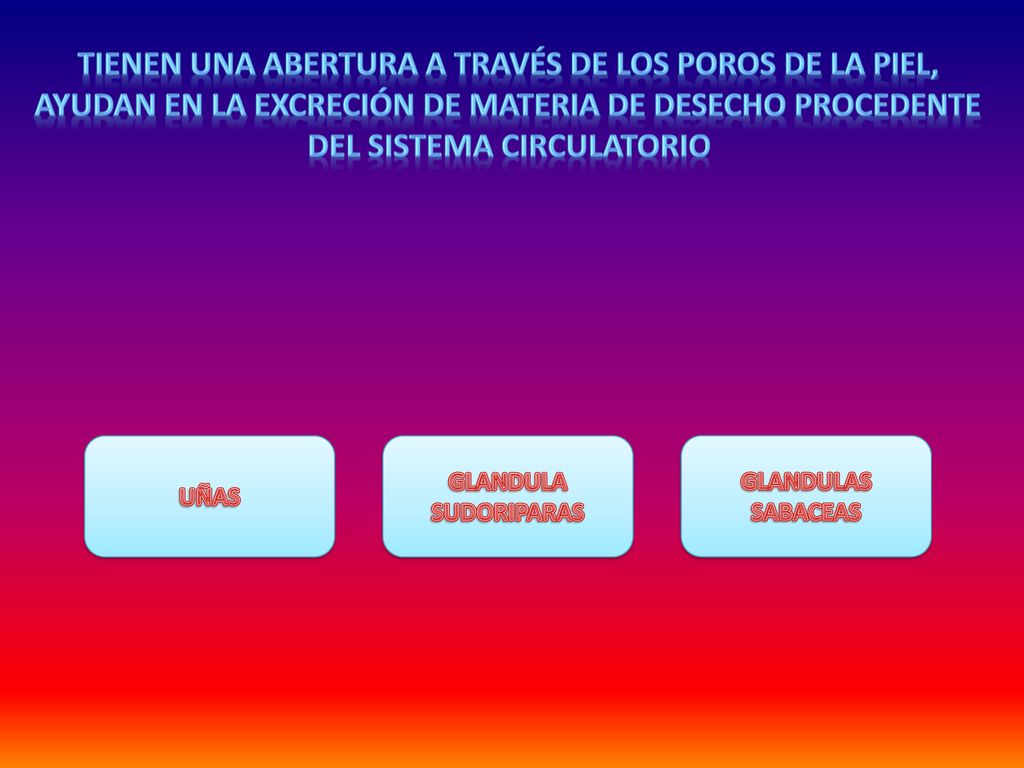 TIENEN UNA ABERTURA A TRAVÉS DE LOS POROS DE LA PIEL, AYUDAN EN LA EXCRECIÓN DE MATERIA DE DESECHO PROCEDENTE DEL SISTEMA CIRCULATORIO

UÑAS

GLANDULA SUDORIPARAS

GLANDULAS SABACEAS